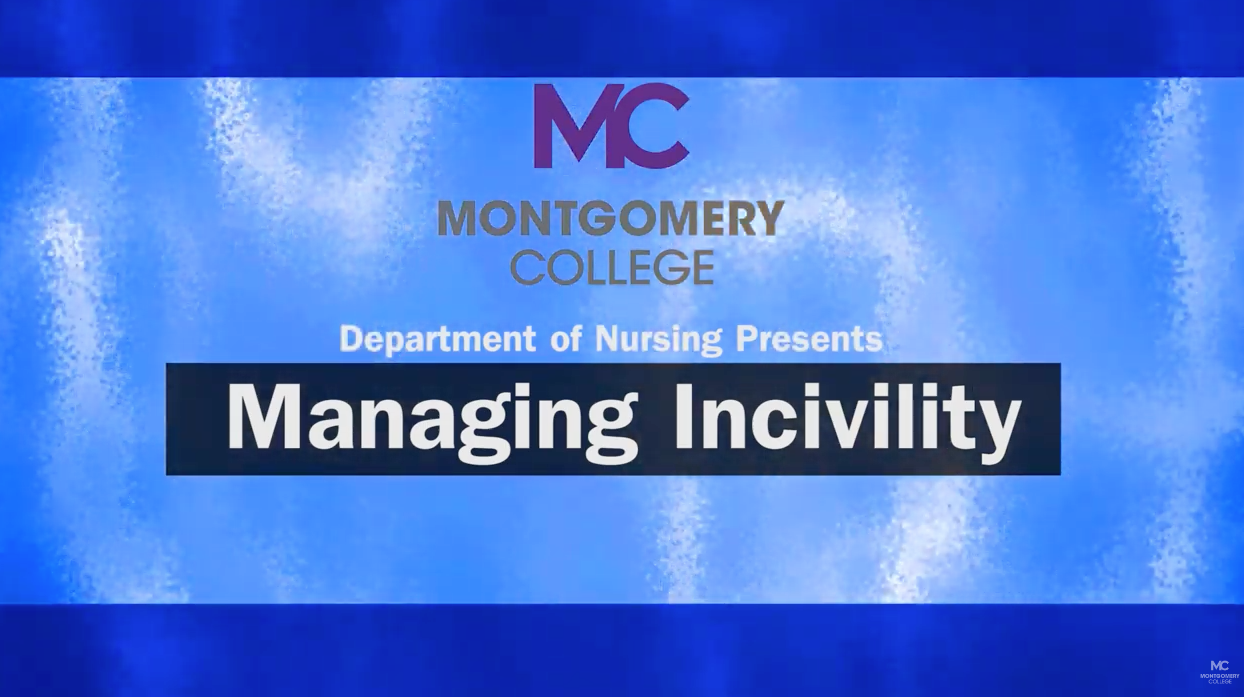 MC
MONTGOMERY
COLLEGE

Department of Nursing Presents

Managing Incivility

MC
MONTGOMERY
COLLEGE